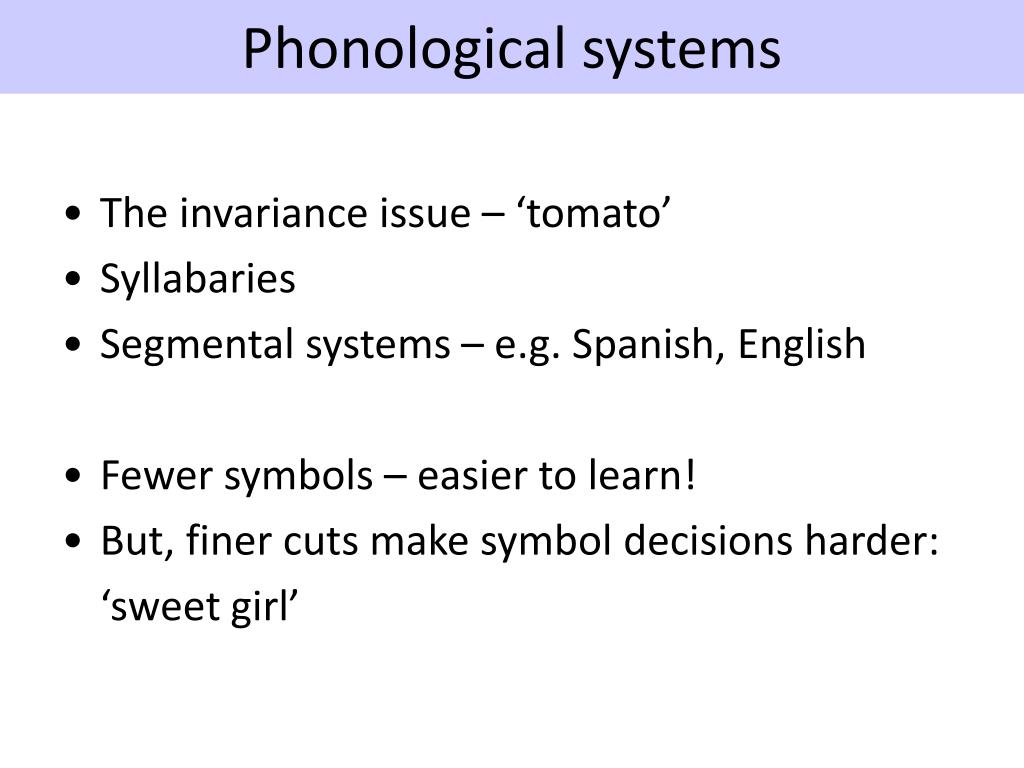 Phonological systems

• The invariance issue – ‘tomato’
• Syllabaries
• Segmental systems – e.g. Spanish, English

• Fewer symbols – easier to learn!
• But, finer cuts make symbol decisions harder: ‘sweet girl’